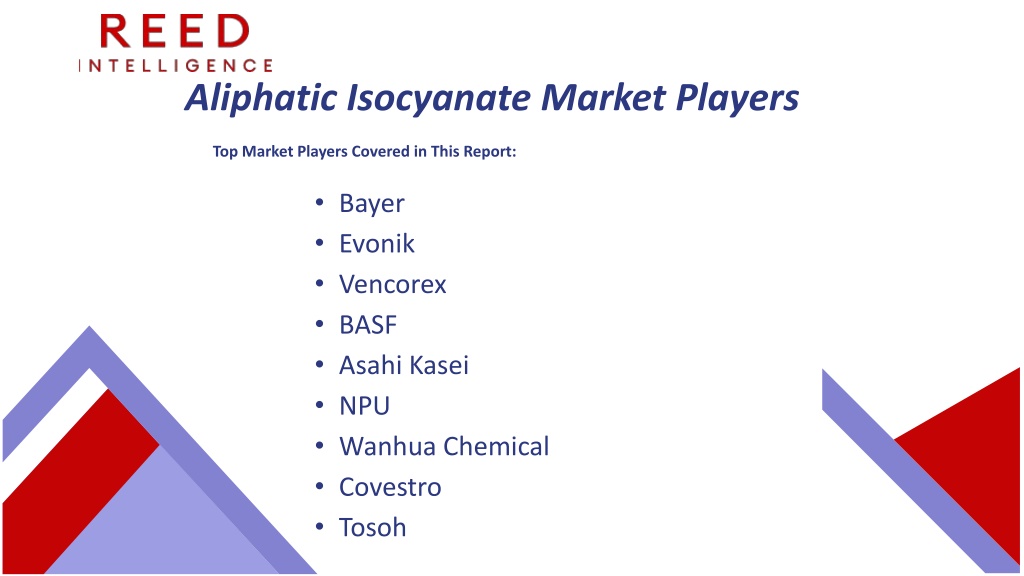 REED
INTELLIGENCE

Aliphatic Isocyanate Market Players

Top Market Players Covered in This Report:

• Bayer
• Evonik
• Vencorex
• BASF
• Asahi Kasei
• NPU
• Wanhua Chemical
• Covestro
• Tosoh